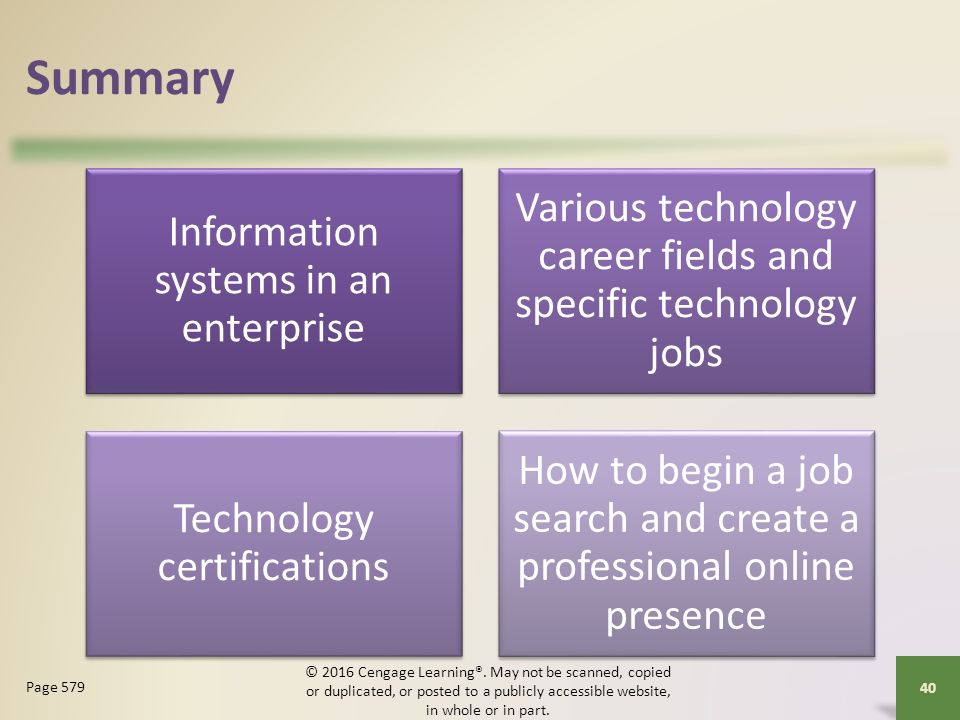 Summary

Information systems in an enterprise

Various technology career fields and specific technology jobs

Technology certifications

How to begin a job search and create a professional online presence

Page 579

© 2016 Cengage Learning®. May not be scanned, copied or duplicated, or posted to a publicly accessible website, in whole or in part.

40